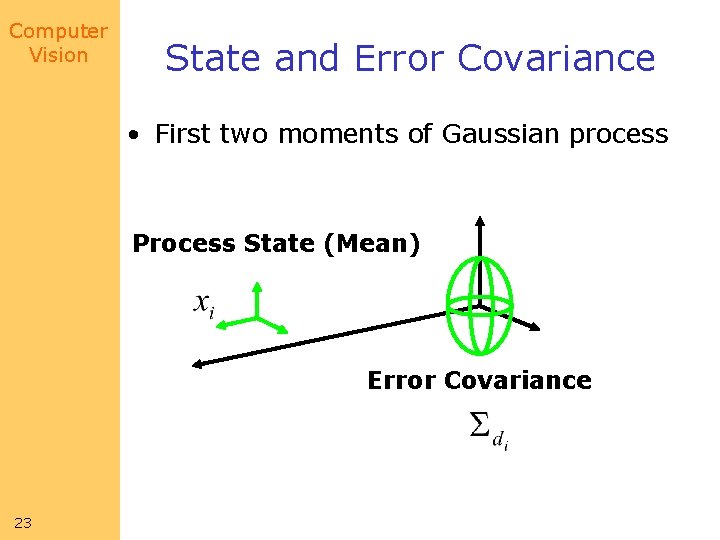 Computer Vision

State and Error Covariance

• First two moments of Gaussian process

Process State (Mean)

$x_i$

Error Covariance

$\Sigma_{d_i}$

23